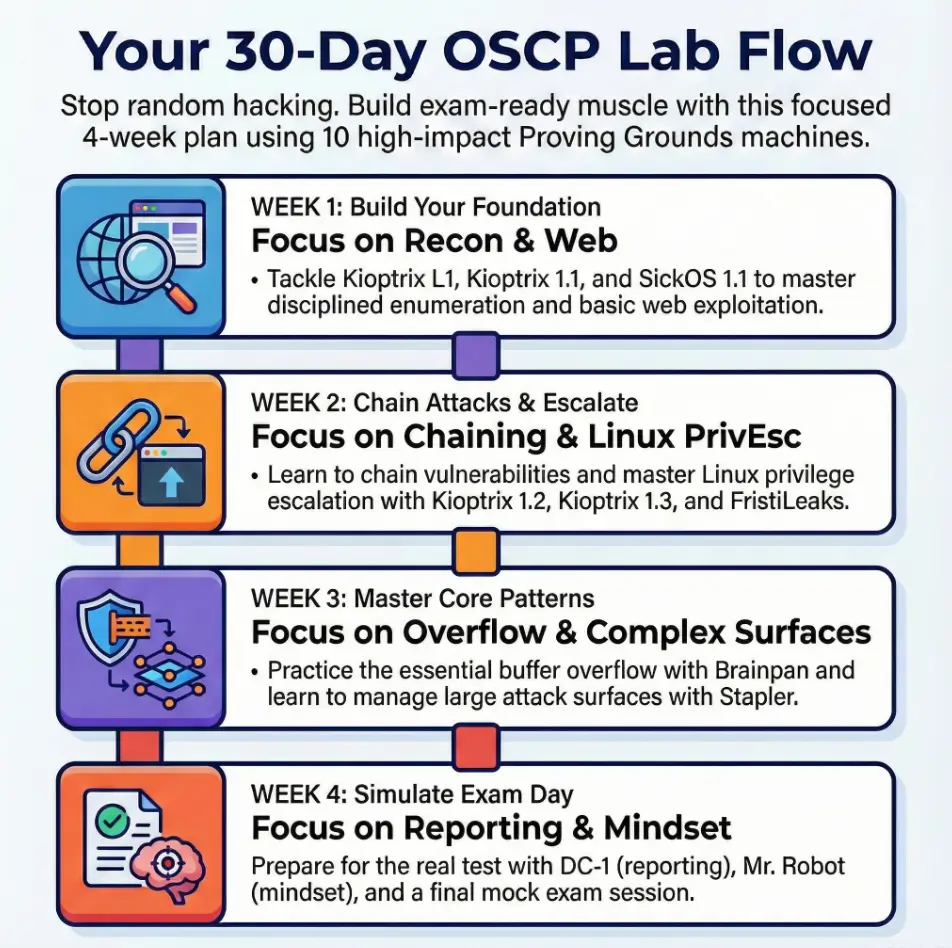 Your 30-Day OSCP Lab Flow

Stop random hacking. Build exam-ready muscle with this focused 4-week plan using 10 high-impact Proving Grounds machines.

WEEK 1: Build Your Foundation
Focus on Recon & Web
• Tackle Kioptrix L1, Kioptrix 1.1, and SickOS 1.1 to master disciplined enumeration and basic web exploitation.

WEEK 2: Chain Attacks & Escalate
Focus on Chaining & Linux PrivEsc
• Learn to chain vulnerabilities and master Linux privilege escalation with Kioptrix 1.2, Kioptrix 1.3, and FristiLeaks.

WEEK 3: Master Core Patterns
Focus on Overflow & Complex Surfaces
• Practice the essential buffer overflow with Brainpan and learn to manage large attack surfaces with Stapler.

WEEK 4: Simulate Exam Day
Focus on Reporting & Mindset
Prepare for the real test with DC-1 (reporting), Mr. Robot (mindset), and a final mock exam session.